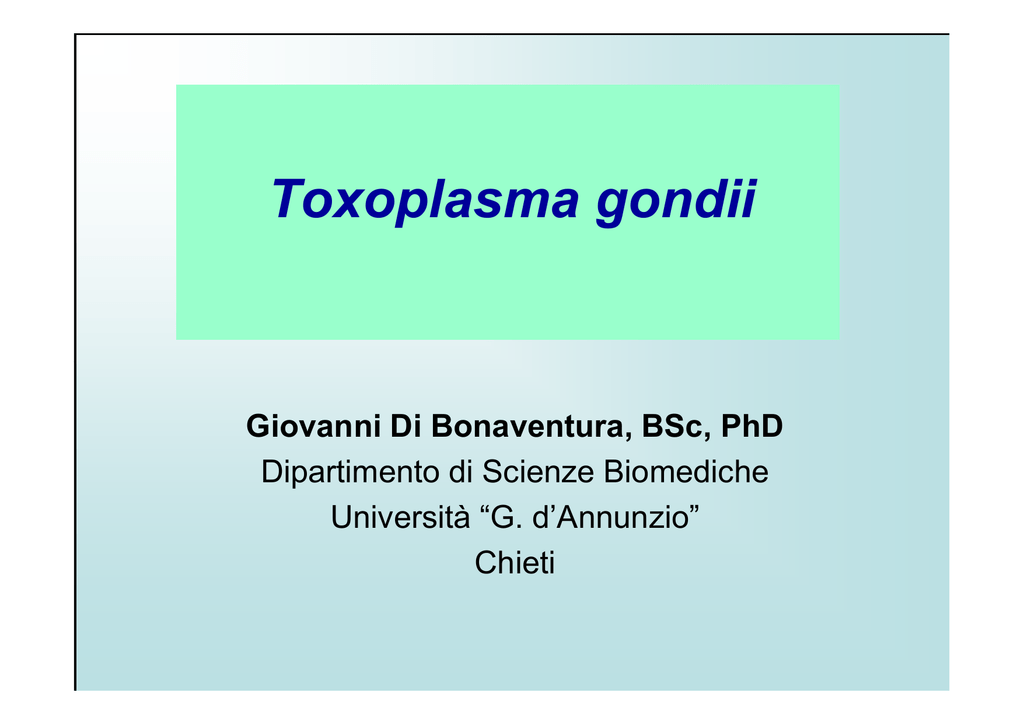 Toxoplasma gondii

Giovanni Di Bonaventura, BSc, PhD
Dipartimento di Scienze Biomediche
Università “G. d’Annunzio”
Chieti